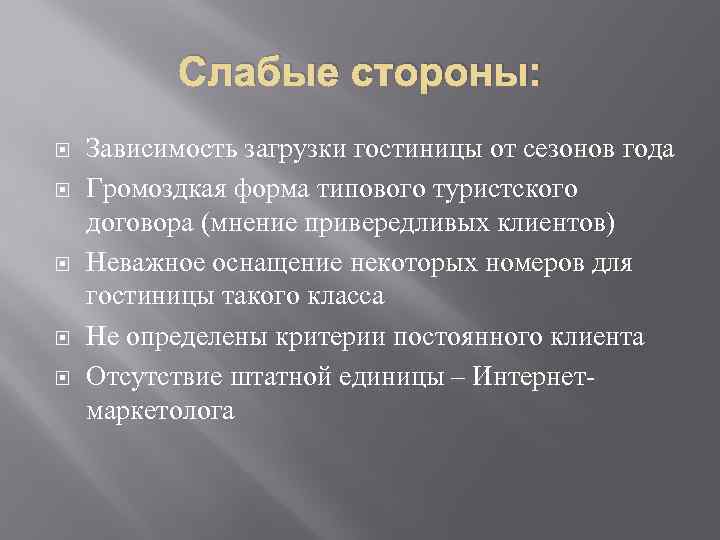 Слабые стороны:

Зависимость загрузки гостиницы от сезонов года

Громоздкая форма типового туристского договора (мнение привередливых клиентов)

Неважное оснащение некоторых номеров для гостиницы такого класса

Не определены критерии постоянного клиента

Отсутствие штатной единицы – Интернет-маркетолога